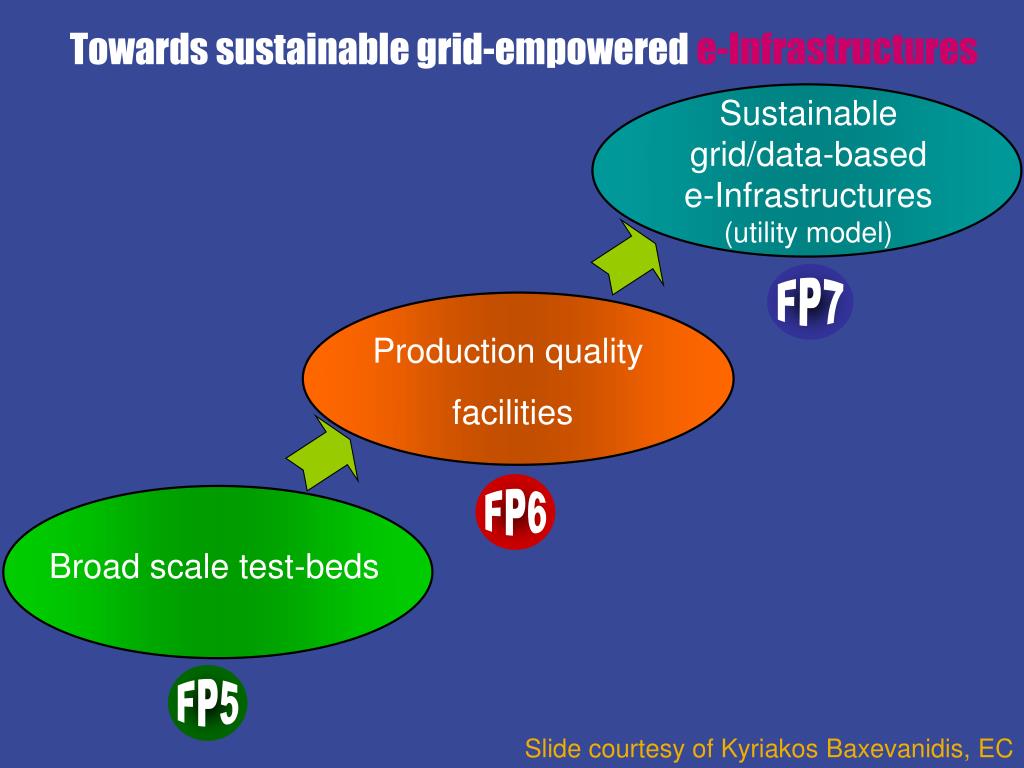 Towards sustainable grid-empowered e-Infrastructures

Sustainable grid/data-based e-Infrastructures (utility model)

FP7

Production quality facilities

FP6

Broad scale test-beds

FP5

Slide courtesy of Kyriakos Baxevanidis, EC